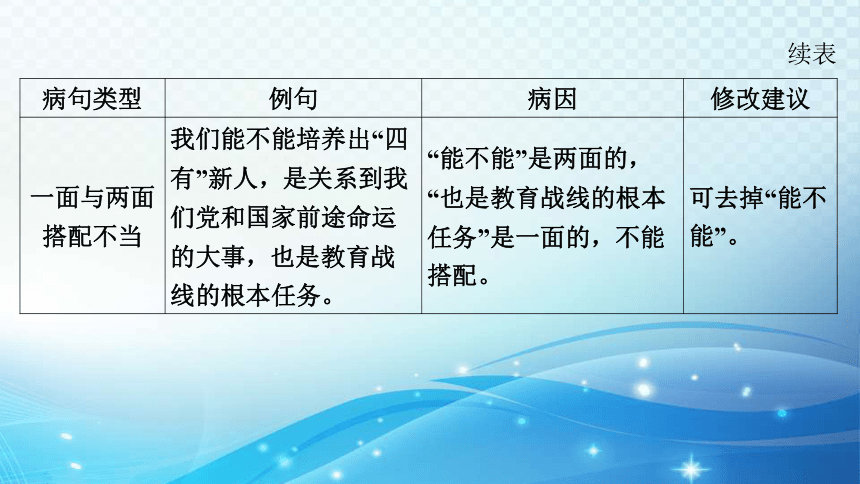 续表

| 病句类型 | 例句 | 病因 | 修改建议 |
|---|---|---|---|
| 一面与两面搭配不当 | 我们能不能培养出“四有”新人，是关系到我们党和国家前途命运的大事，也是教育战线的根本任务。 | “能不能”是两面的，“也是教育战线的根本任务”是一面的，不能搭配。 | 可去掉“能不能”。 |